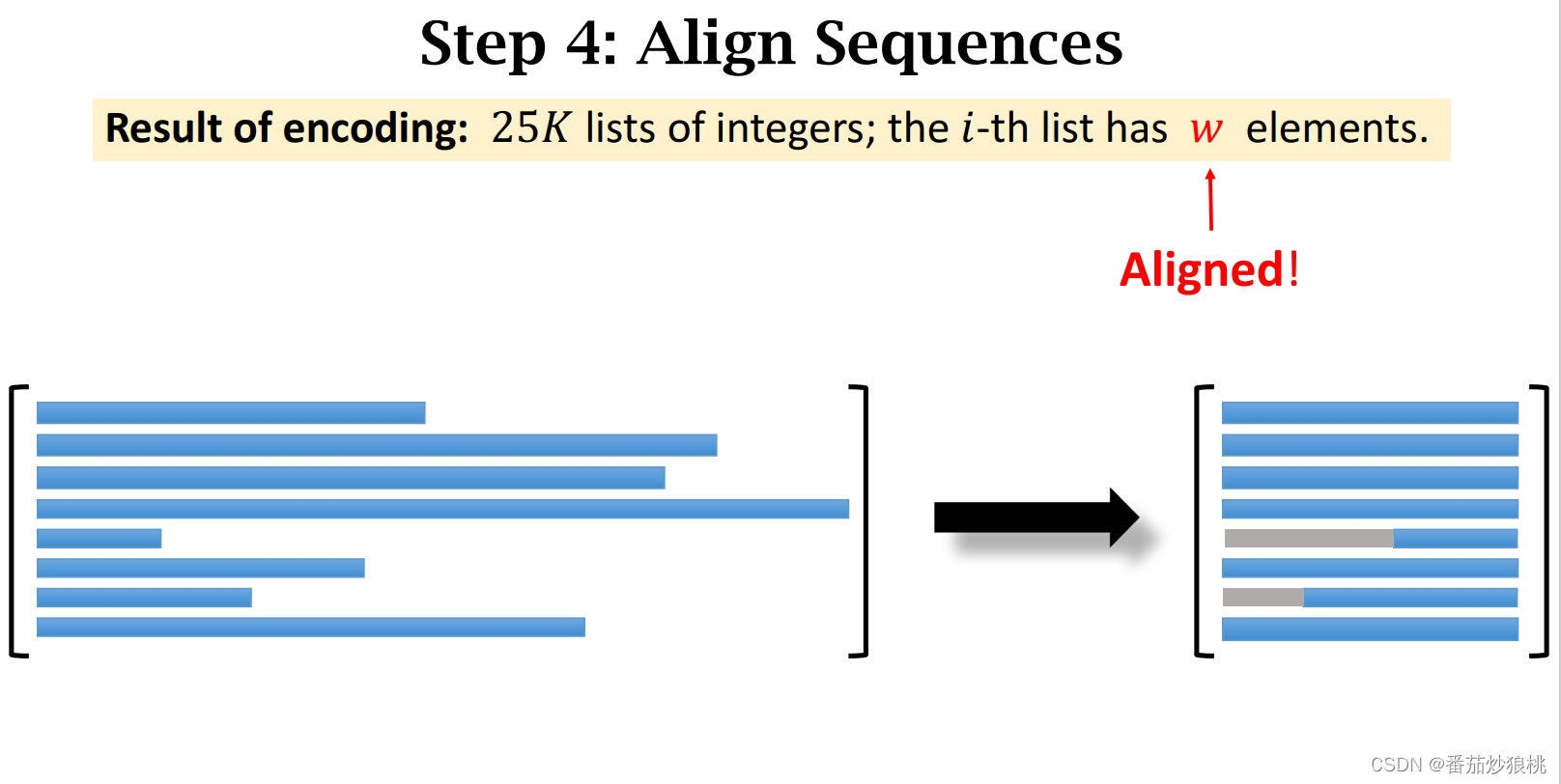 Step 4: Align Sequences

Result of encoding: $25K$ lists of integers; the $i$-th list has $w$ elements.

Aligned!

CSDN @番茄炒狼桃